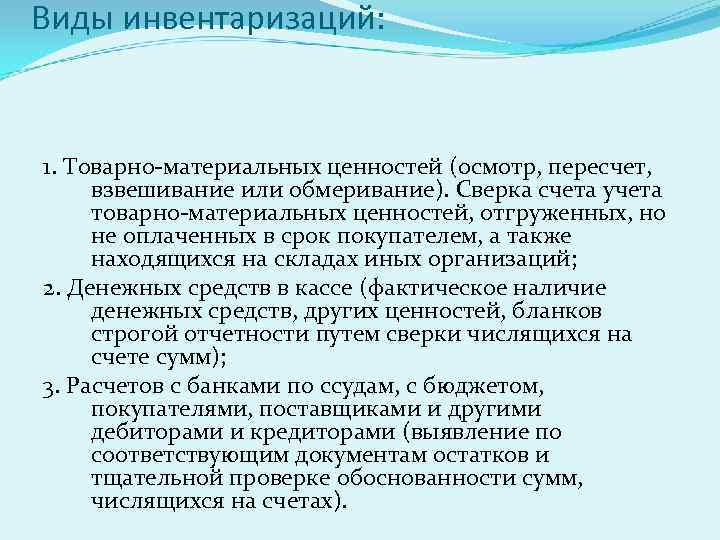 Виды инвентаризаций:

1. Товарно-материальных ценностей (осмотр, пересчет, взвешивание или обмеривание). Сверка счета учета товарно-материальных ценностей, отгруженных, но не оплаченных в срок покупателем, а также находящихся на складах иных организаций;

2. Денежных средств в кассе (фактическое наличие денежных средств, других ценностей, бланков строгой отчетности путем сверки числящихся на счете сумм);

3. Расчетов с банками по ссудам, с бюджетом, покупателями, поставщиками и другими дебиторами и кредиторами (выявление по соответствующим документам остатков и тщательной проверке обоснованности сумм, числящихся на счетах).